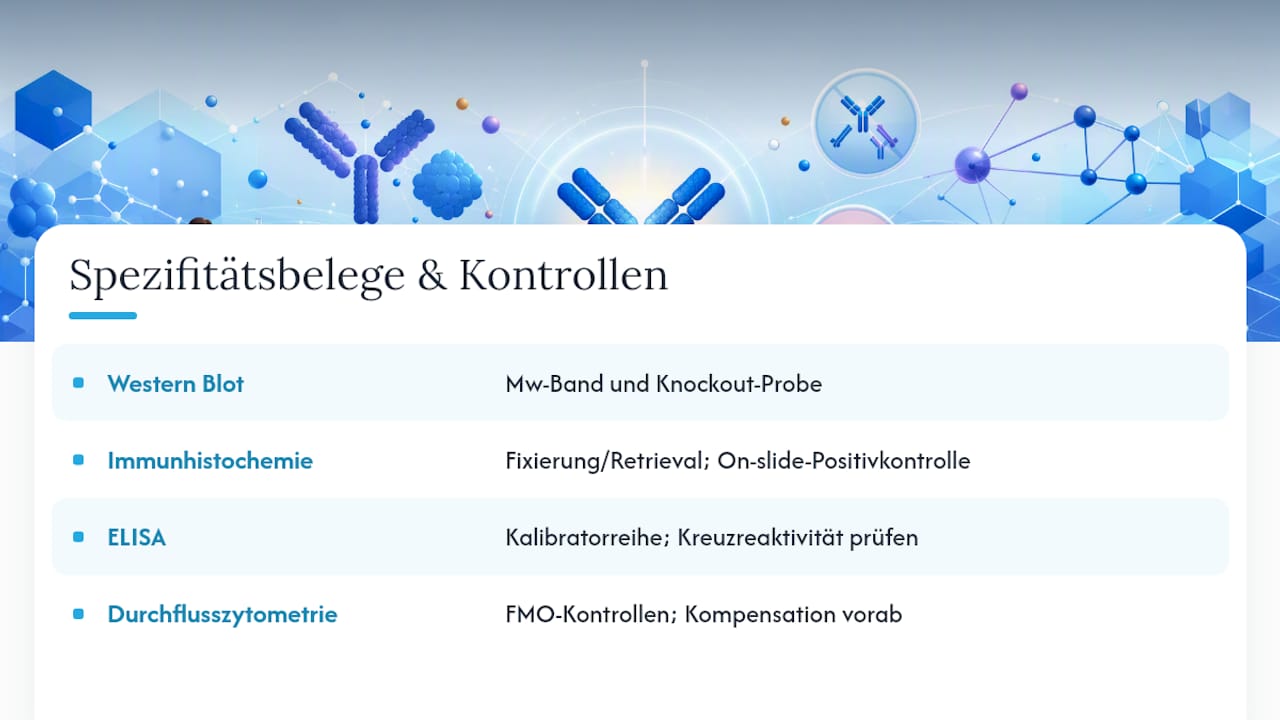 Spezifitätsbelege & Kontrollen

| | |
|---|---|
| Western Blot | Mw-Band und Knockout-Probe |
| Immunhistochemie | Fixierung/Retrieval; On-slide-Positivkontrolle |
| ELISA | Kalibratorreihe; Kreuzreaktivität prüfen |
| Durchflusszytometrie | FMO-Kontrollen; Kompensation vorab |